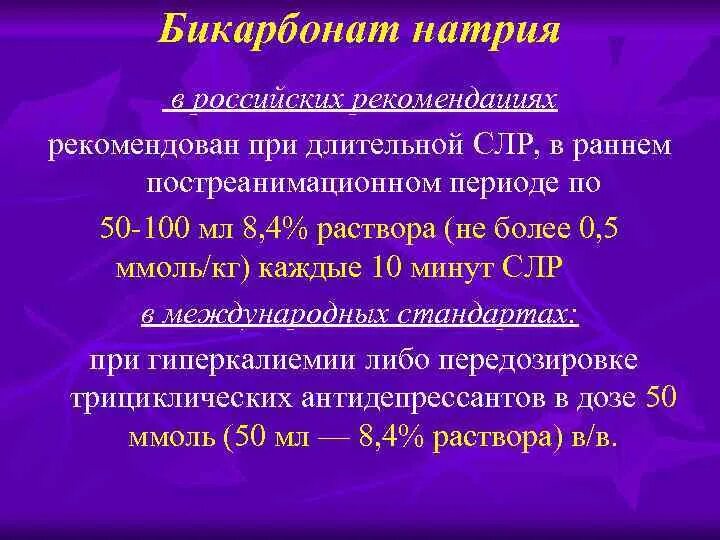 Бикарбонат натрия

в российских рекомендациях

рекомендован при длительной СЛР, в раннем постреанимационном периоде по 50-100 мл 8,4% раствора (не более 0,5 ммоль/кг) каждые 10 минут СЛР

в международных стандартах:

при гиперкалиемии либо передозировке трициклических антидепрессантов в дозе 50 ммоль (50 мл — 8,4% раствора) в/в.